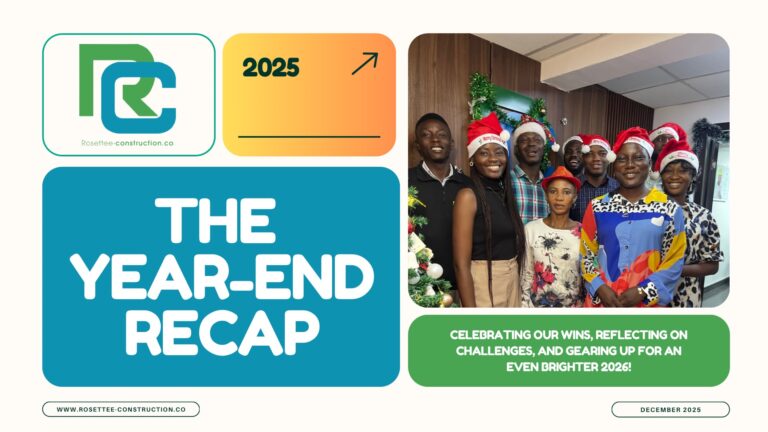 RC

Rosettee-construction.co

2025

THE YEAR-END RECAP

CELEBRATING OUR WINS, REFLECTING ON CHALLENGES, AND GEARING UP FOR AN EVEN BRIGHTER 2026!

WWW.ROSETTEE-CONSTRUCTION.CO

DECEMBER 2025